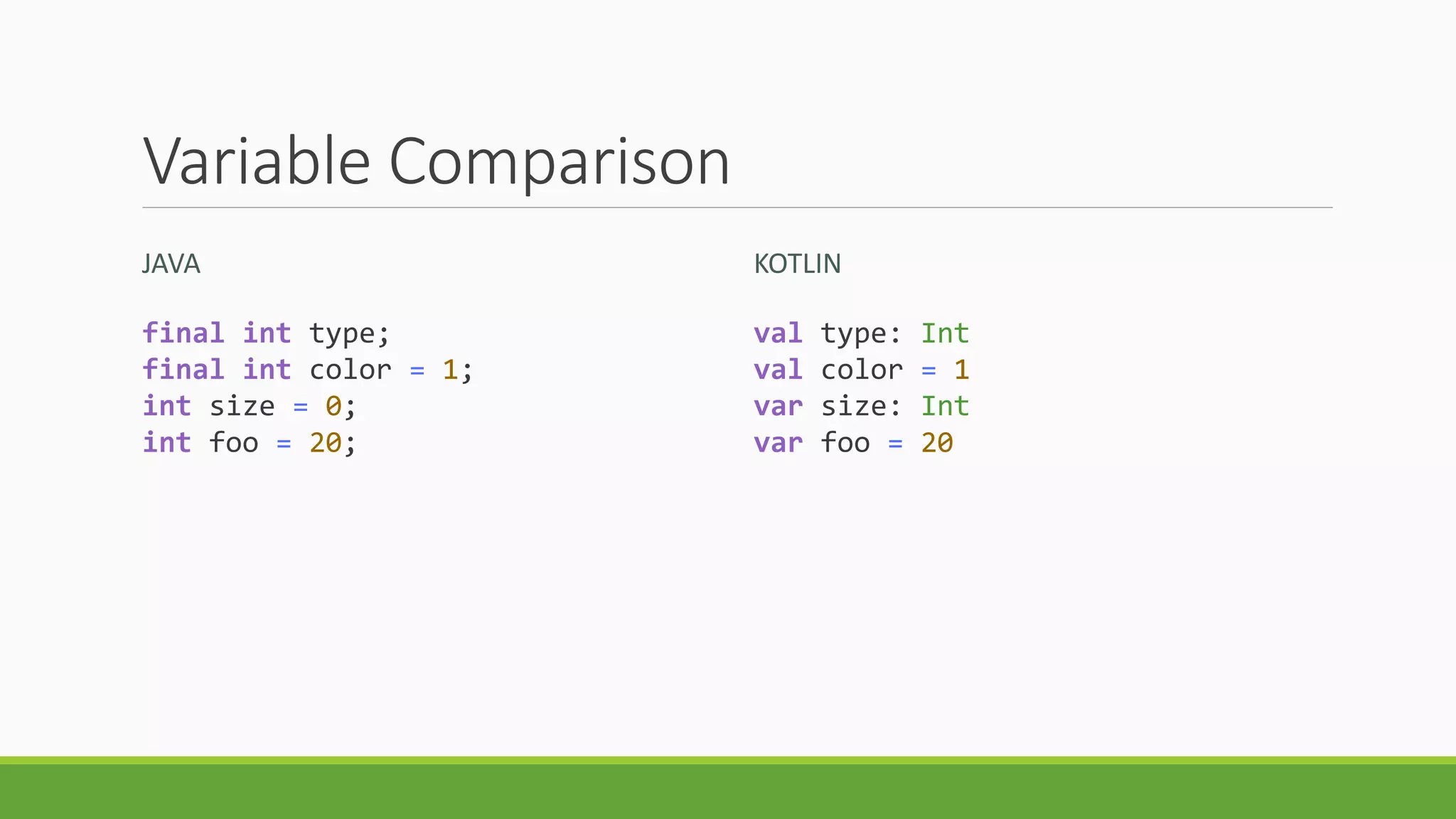 Variable Comparison

JAVA

final int type;
final int color = 1;
int size = 0;
int foo = 20;

KOTLIN

val type: Int
val color = 1
var size: Int
var foo = 20